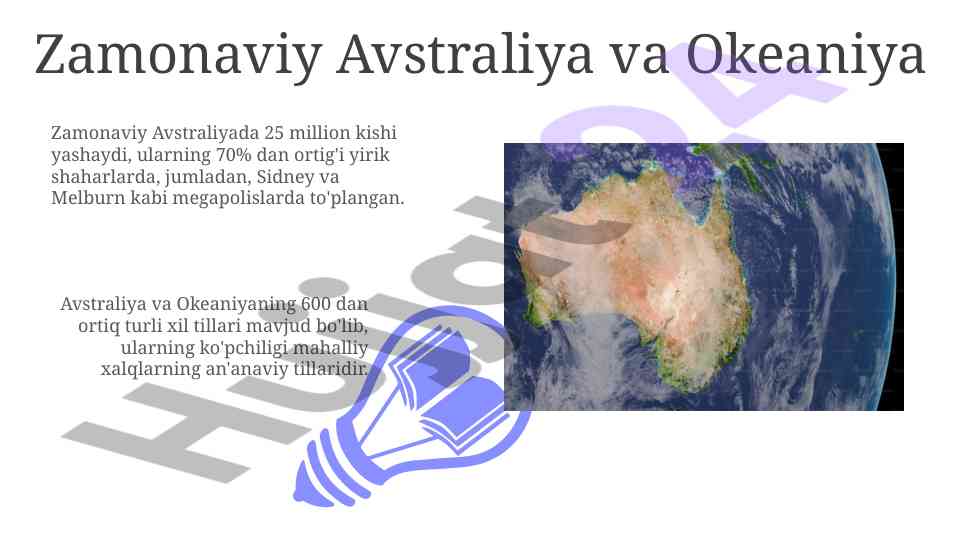 Zamonaviy Avstraliya va Okeaniya

Zamonaviy Avstraliyada 25 million kishi yashaydi, ularning 70% dan ortig'i yirik shaharlarda, jumladan, Sidney va Melburn kabi megapolislarda to'plangan.

Avstraliya va Okeaniyaning 600 dan ortiq turli xil tillari mavjud bo'lib, ularning ko'pchiligi mahalliy xalqlarning an'anaviy tillaridir.

Hujjat